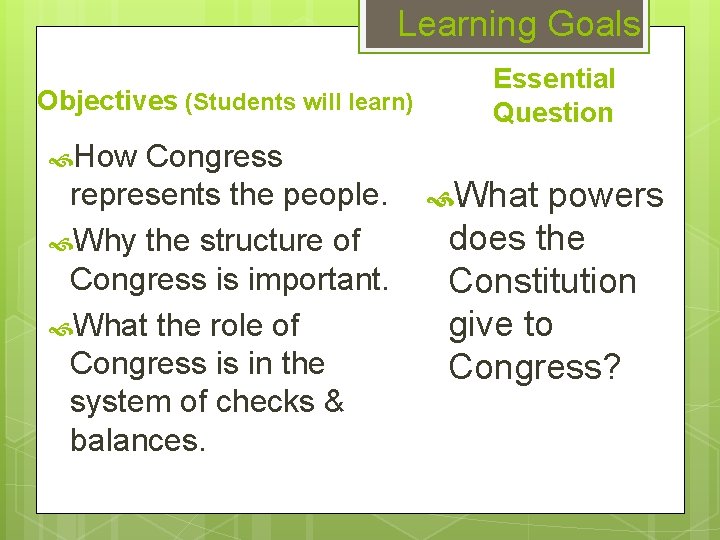 Learning Goals

Objectives (Students will learn)

How Congress represents the people.

Why the structure of Congress is important.

What the role of Congress is in the system of checks & balances.

Essential Question

What powers does the Constitution give to Congress?